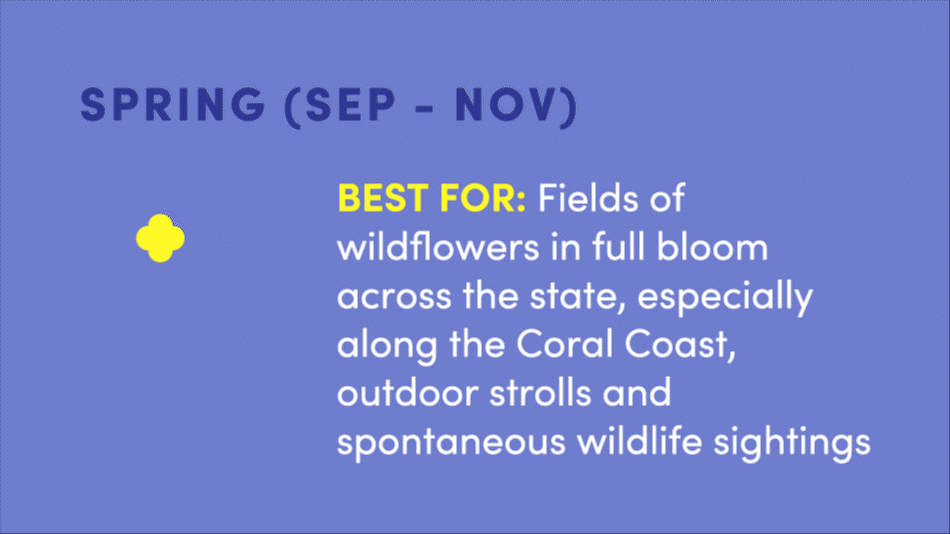 SPRING (SEP - NOV)

BEST FOR: Fields of wildflowers in full bloom across the state, especially along the Coral Coast, outdoor strolls and spontaneous wildlife sightings